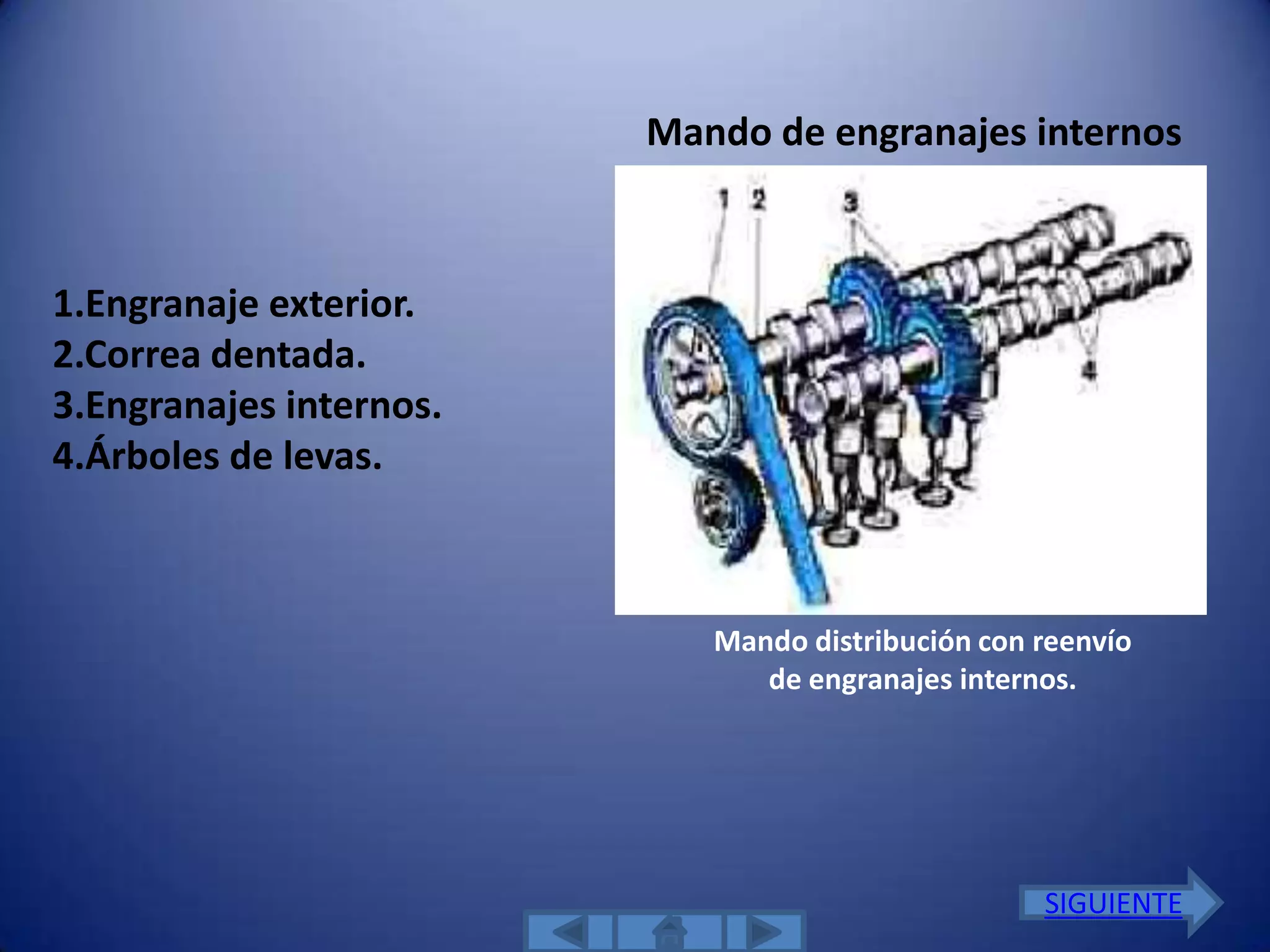 Mando de engranajes internos

1.Engranaje exterior.
2.Correa dentada.
3.Engranajes internos.
4.Árboles de levas.

1 2 3 4

Mando distribución con reenvío de engranajes internos.

SIGUIENTE